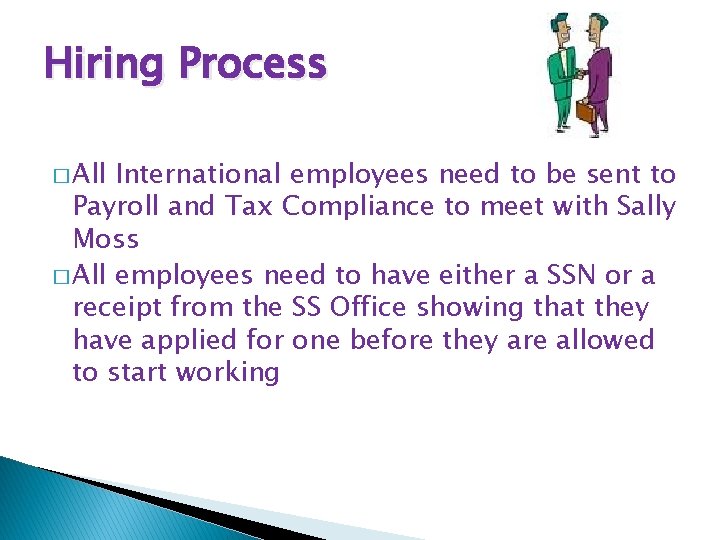 Hiring Process

□ All International employees need to be sent to Payroll and Tax Compliance to meet with Sally Moss

□ All employees need to have either a SSN or a receipt from the SS Office showing that they have applied for one before they are allowed to start working